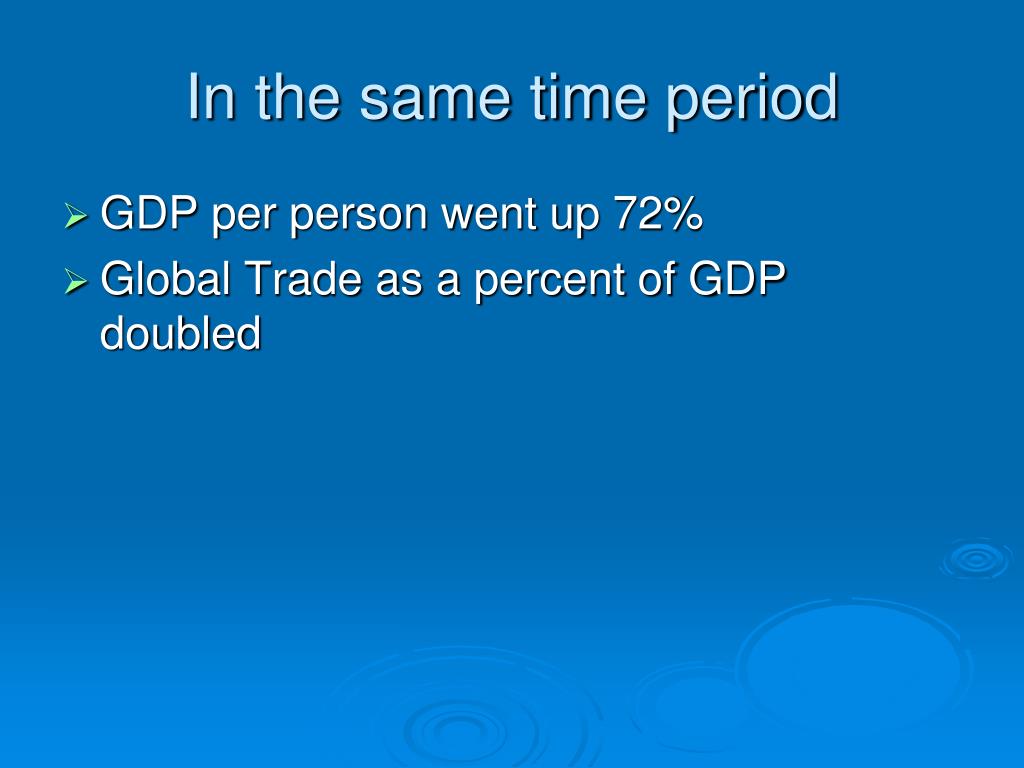 In the same time period

➢ GDP per person went up 72%
➢ Global Trade as a percent of GDP doubled